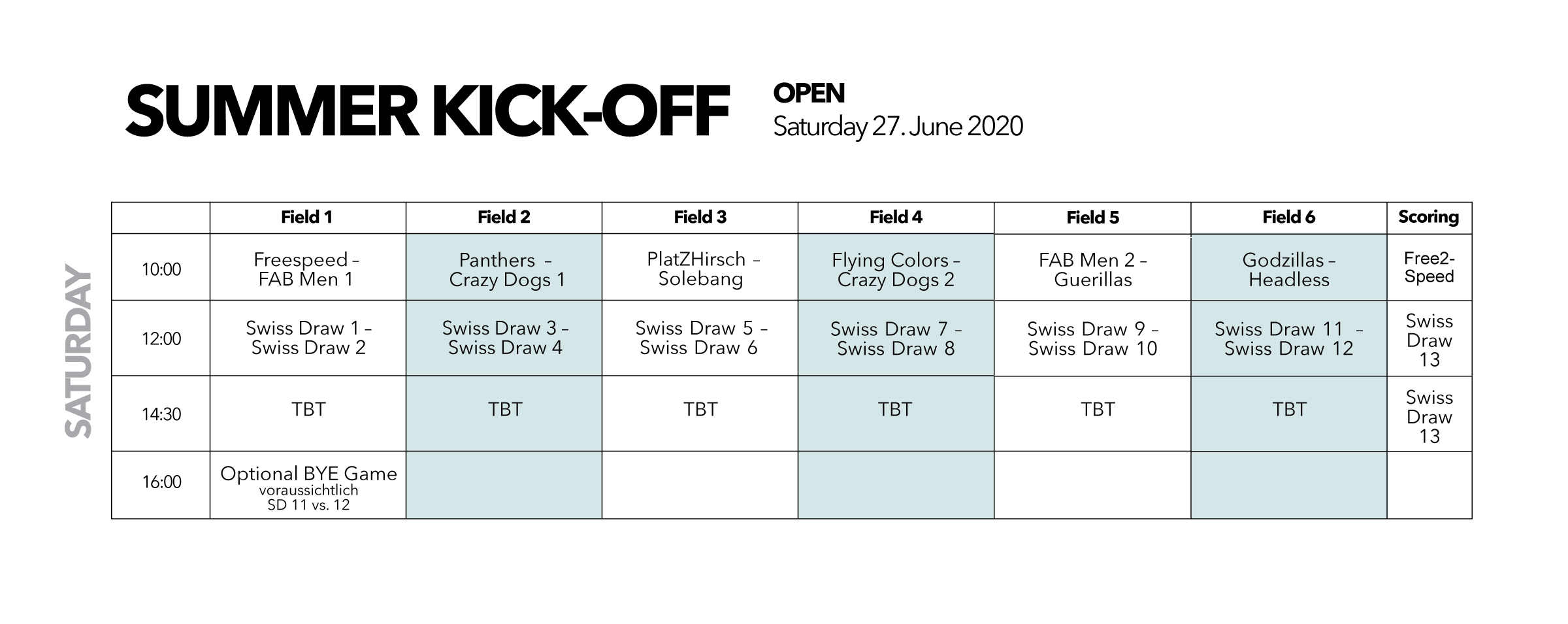 SUMMER KICK-OFF

OPEN
Saturday 27. June 2020

SATURDAY

| | Field 1 | Field 2 | Field 3 | Field 4 | Field 5 | Field 6 | Scoring |
|---|---|---|---|---|---|---|---|
| 10:00 | Freespeed – FAB Men 1 | Panthers – Crazy Dogs 1 | PlatZHirsch – Solebang | Flying Colors – Crazy Dogs 2 | FAB Men 2 – Guerillas | Godzillas – Headless | Free2-Speed |
| 12:00 | Swiss Draw 1 – Swiss Draw 2 | Swiss Draw 3 – Swiss Draw 4 | Swiss Draw 5 – Swiss Draw 6 | Swiss Draw 7 – Swiss Draw 8 | Swiss Draw 9 – Swiss Draw 10 | Swiss Draw 11 – Swiss Draw 12 | Swiss Draw 13 |
| 14:30 | TBT | TBT | TBT | TBT | TBT | TBT | Swiss Draw 13 |
| 16:00 | Optional BYE Game voraussichtlich SD 11 vs. 12 | | | | | | |